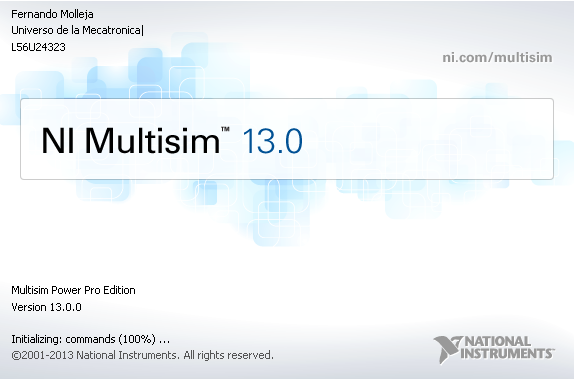 Fernando Molleja
Universo de la Mecatronica|
L56U24323

ni.com/multisim

NI Multisim™ 13.0

Multisim Power Pro Edition
Version 13.0.0

Initializing: commands (100%) ...
©2001-2013 National Instruments. All rights reserved.

NATIONAL INSTRUMENTS™